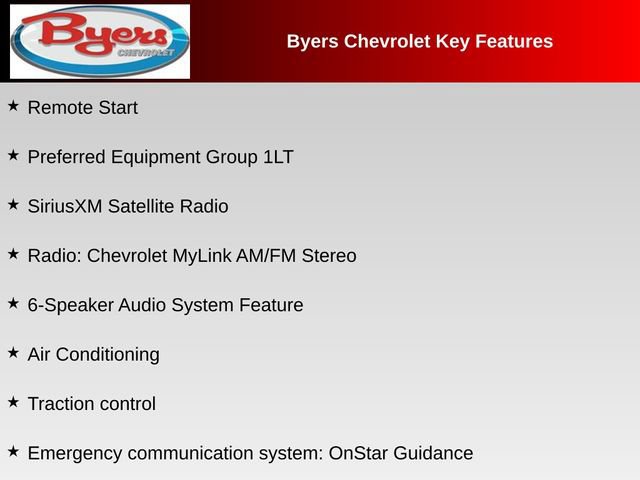 Byers
CHEVROLET

Byers Chevrolet Key Features

★ Remote Start

★ Preferred Equipment Group 1LT

★ SiriusXM Satellite Radio

★ Radio: Chevrolet MyLink AM/FM Stereo

★ 6-Speaker Audio System Feature

★ Air Conditioning

★ Traction control

★ Emergency communication system: OnStar Guidance